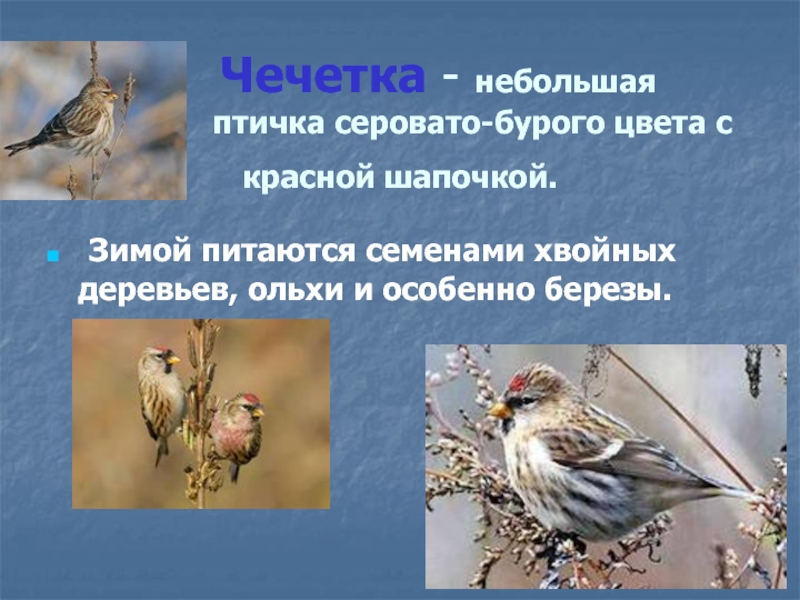 Чечетка - небольшая птичка серовато-бурого цвета с красной шапочкой.

Зимой питаются семенами хвойных деревьев, ольхи и особенно березы.